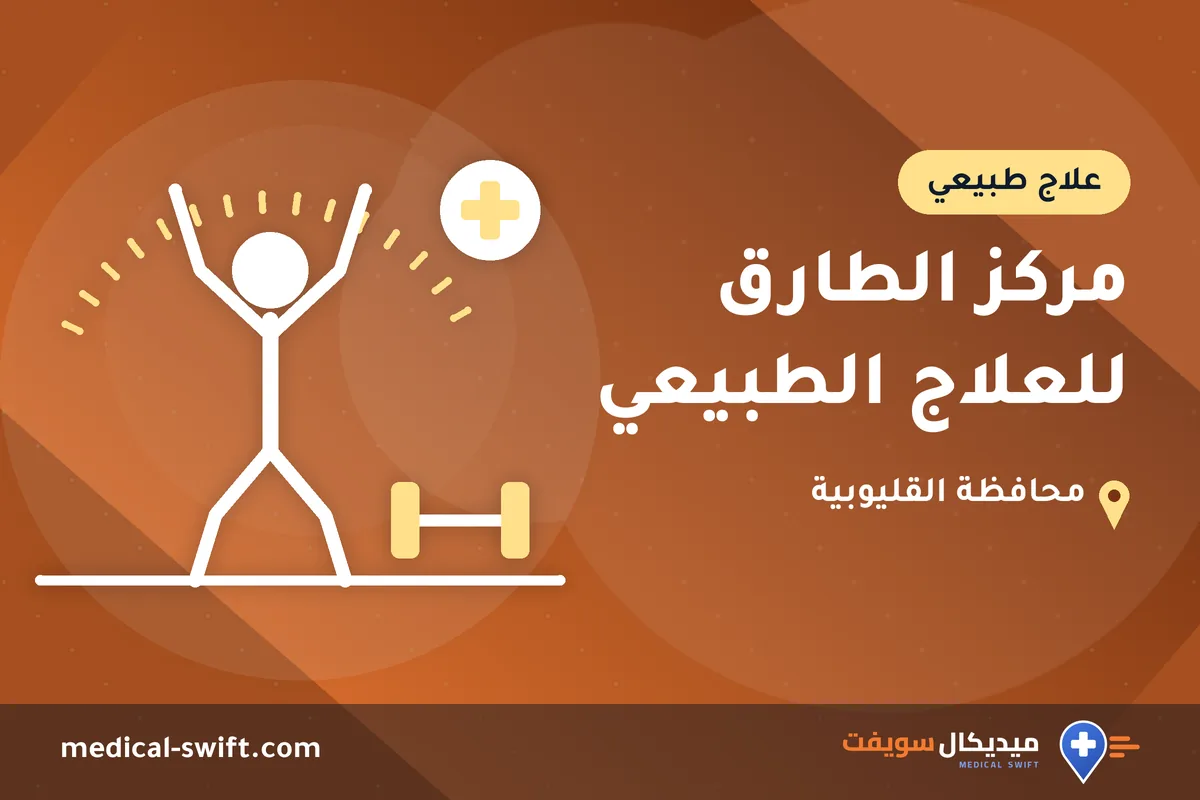 علاج طبيعي

مركز الطارق للعلاج الطبيعي

محافظة القليوبية

ميديكال سويفت
MEDICAL SWIFT

medical-swift.com